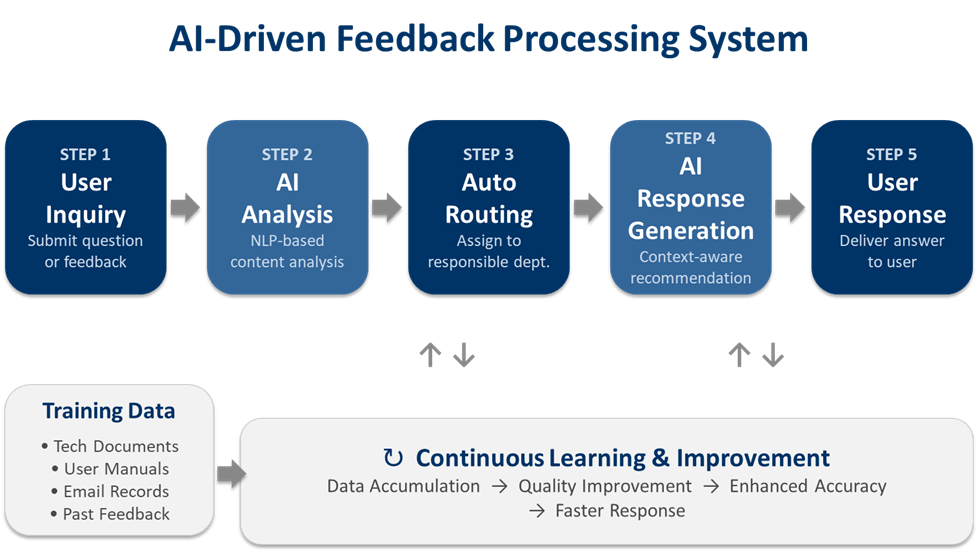 AI-Driven Feedback Processing System

STEP 1
User Inquiry
Submit question or feedback

STEP 2
AI Analysis
NLP-based content analysis

STEP 3
Auto Routing
Assign to responsible dept.

STEP 4
AI Response Generation
Context-aware recommendation

STEP 5
User Response
Deliver answer to user

↑ ↓

↑ ↓

Training Data
• Tech Documents
• User Manuals
• Email Records
• Past Feedback

↻ Continuous Learning & Improvement
Data Accumulation → Quality Improvement → Enhanced Accuracy → Faster Response